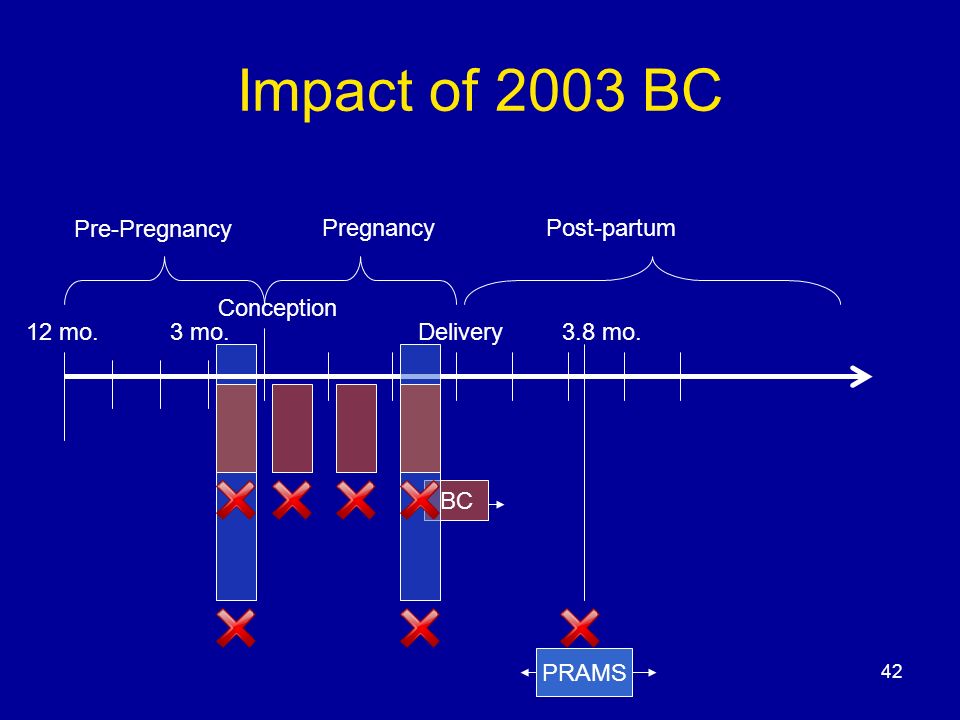 Impact of 2003 BC

Pre-Pregnancy

Pregnancy

Post-partum

Conception

12 mo.

3 mo.

Delivery

3.8 mo.

BC

PRAMS

42